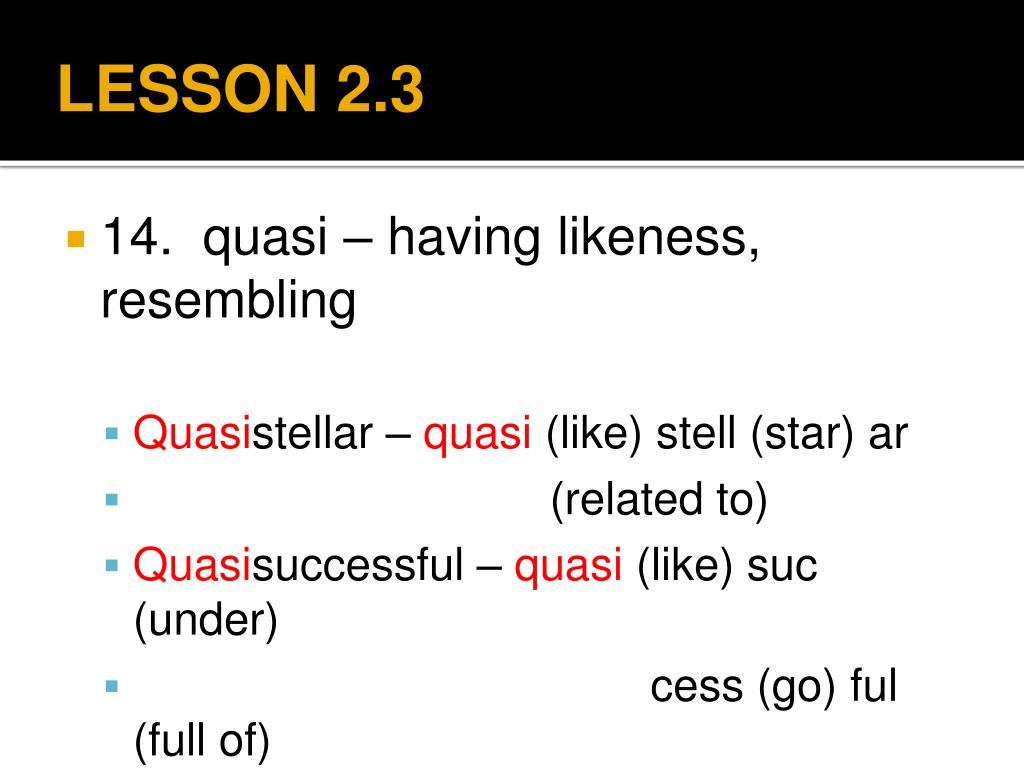 LESSON 2.3

14. quasi – having likeness, resembling

Quasistellar – quasi (like) stell (star) ar

(related to)

Quasisuccessful – quasi (like) suc (under)

cess (go) ful (full of)